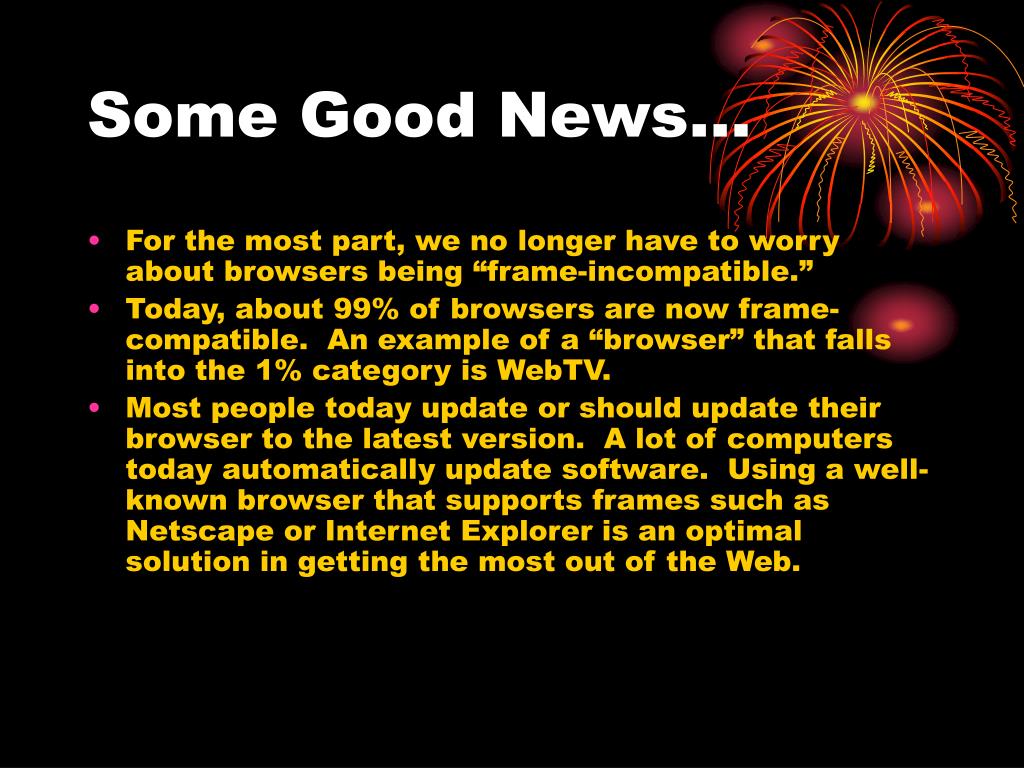 Some Good News…

• For the most part, we no longer have to worry about browsers being “frame-incompatible.”
• Today, about 99% of browsers are now frame-compatible. An example of a “browser” that falls into the 1% category is WebTV.
• Most people today update or should update their browser to the latest version. A lot of computers today automatically update software. Using a well-known browser that supports frames such as Netscape or Internet Explorer is an optimal solution in getting the most out of the Web.